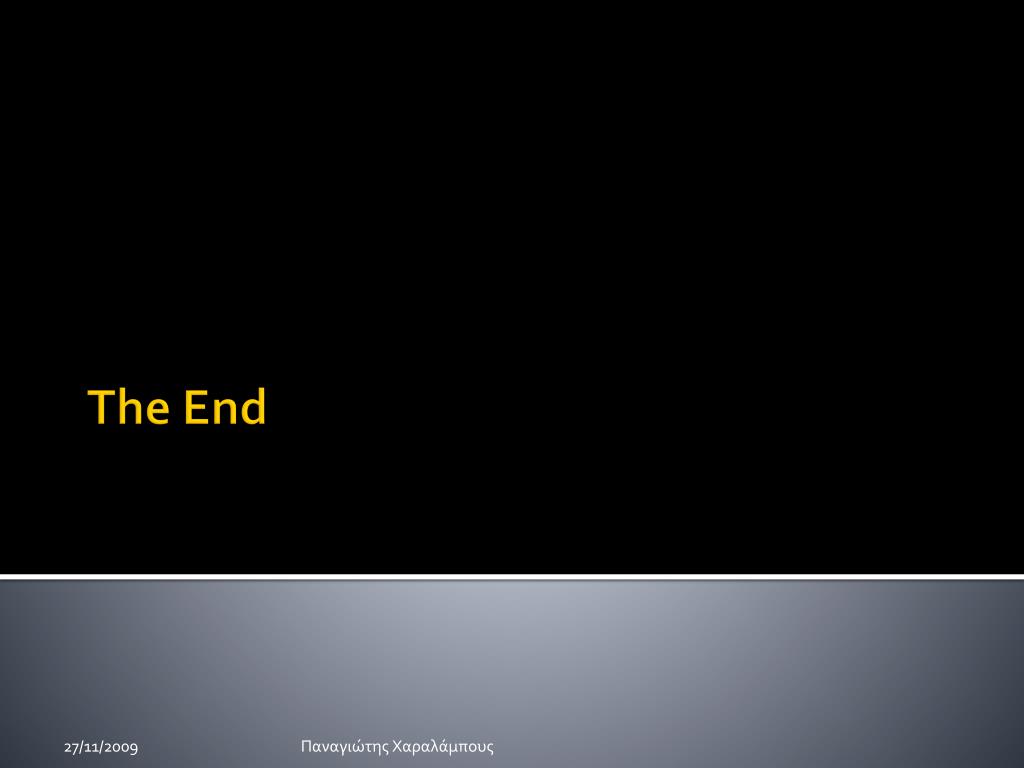 The End

27/11/2009

Παναγιώτης Χαραλάμπους